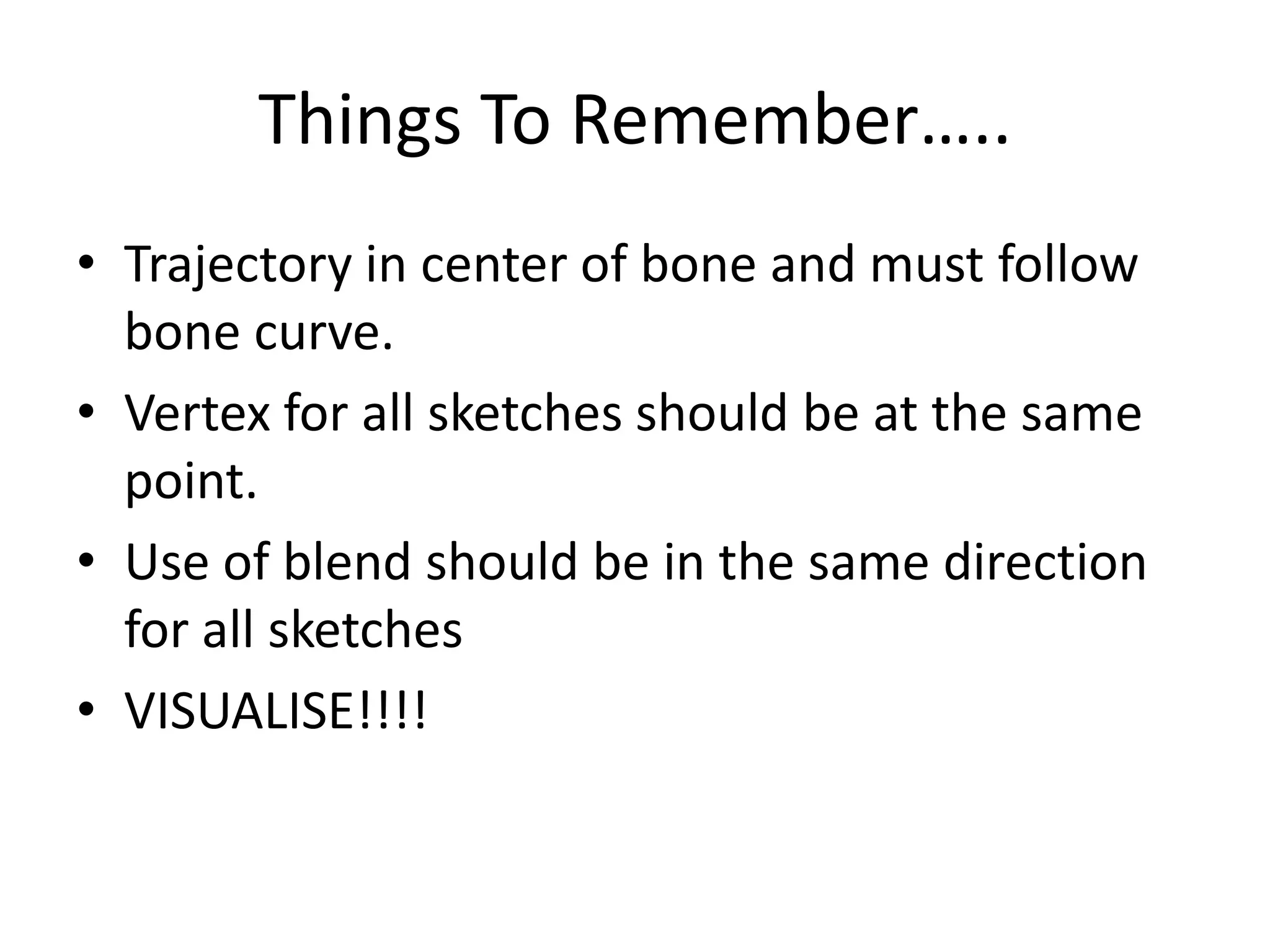 Things To Remember…..

• Trajectory in center of bone and must follow bone curve.
• Vertex for all sketches should be at the same point.
• Use of blend should be in the same direction for all sketches
• VISUALISE!!!!